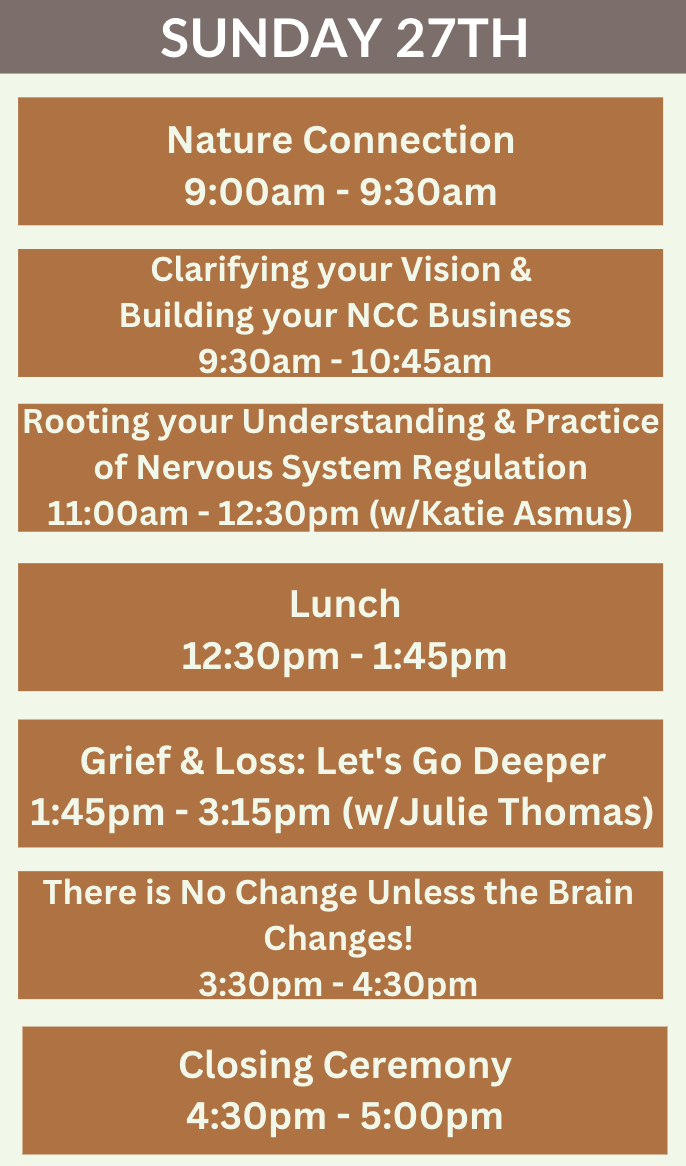 SUNDAY 27TH

Nature Connection
9:00am - 9:30am

Clarifying your Vision &
Building your NCC Business
9:30am - 10:45am

Rooting your Understanding & Practice of Nervous System Regulation
11:00am - 12:30pm (w/Katie Asmus)

Lunch
12:30pm - 1:45pm

Grief & Loss: Let's Go Deeper
1:45pm - 3:15pm (w/Julie Thomas)

There is No Change Unless the Brain Changes!
3:30pm - 4:30pm

Closing Ceremony
4:30pm - 5:00pm